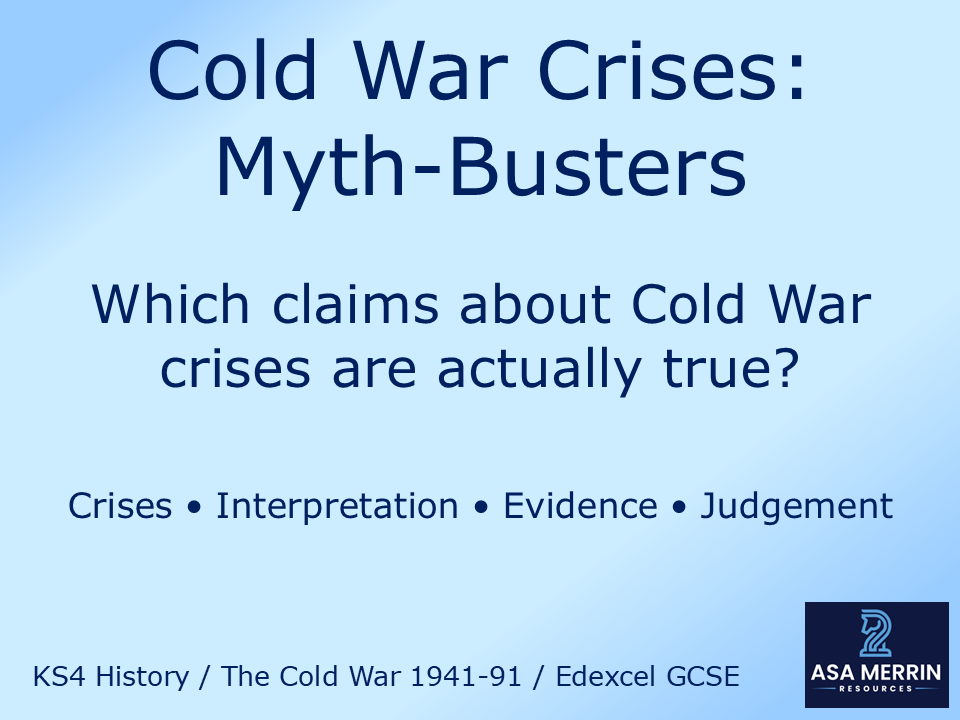 Cold War Crises:
Myth-Busters

Which claims about Cold War crises are actually true?

Crises • Interpretation • Evidence • Judgement

KS4 History / The Cold War 1941-91 / Edexcel GCSE

ASA MERRIN
RESOURCES